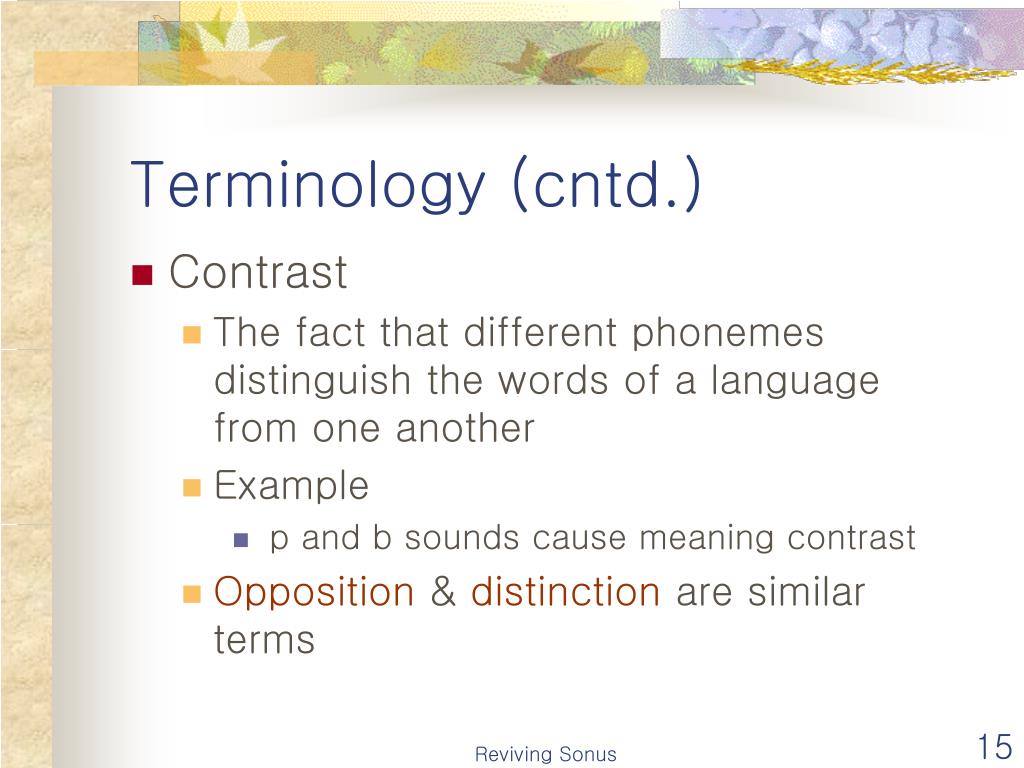 Terminology (cntd.)

Contrast

The fact that different phonemes distinguish the words of a language from one another

Example

p and b sounds cause meaning contrast

Opposition & distinction are similar terms

Reviving Sonus

15